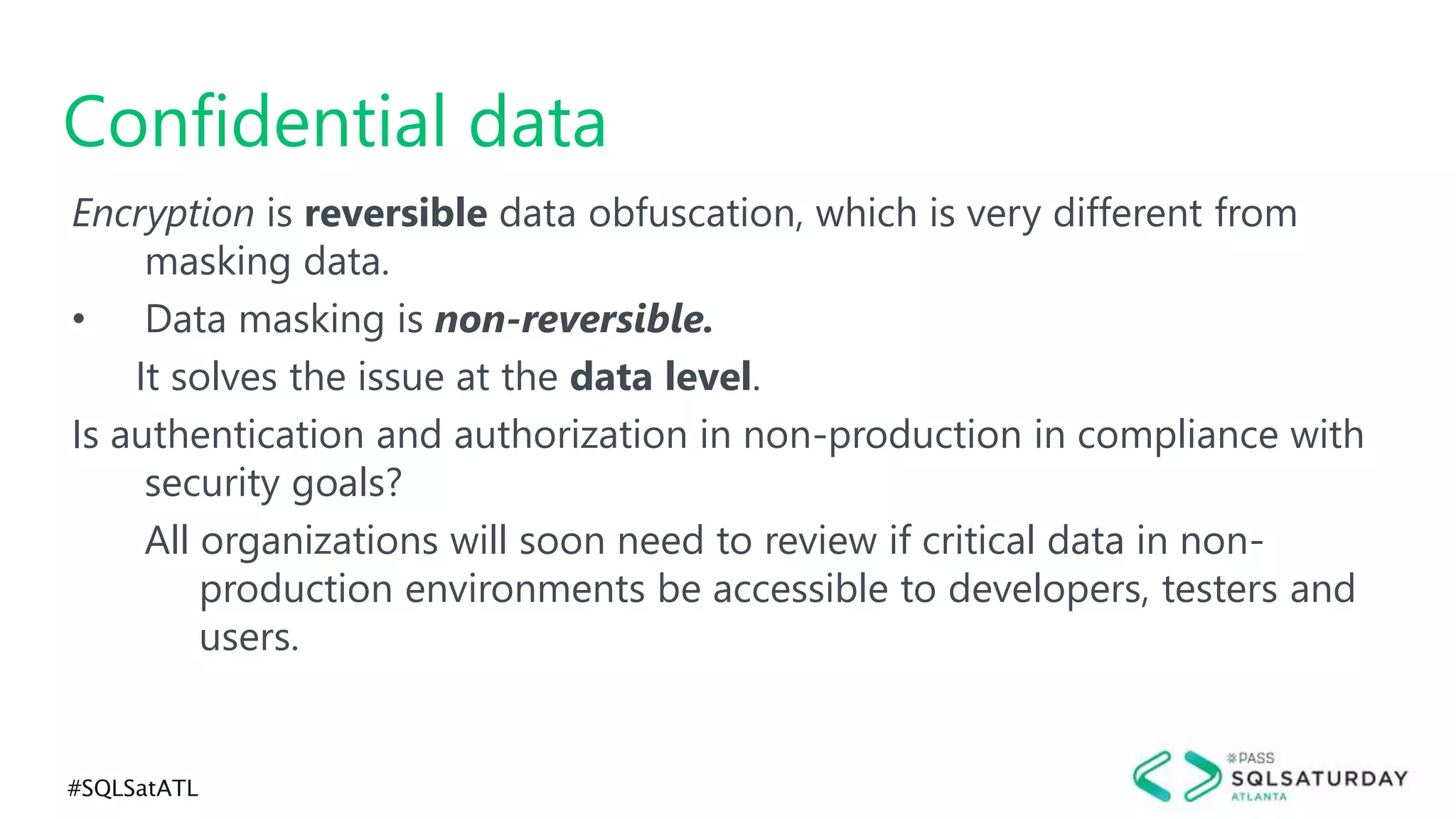 Confidential data

Encryption is reversible data obfuscation, which is very different from masking data.

• Data masking is non-reversible.

It solves the issue at the data level.

Is authentication and authorization in non-production in compliance with security goals?

All organizations will soon need to review if critical data in non-production environments be accessible to developers, testers and users.

#SQLSatATL

PASS SQLSATURDAY ATLANTA